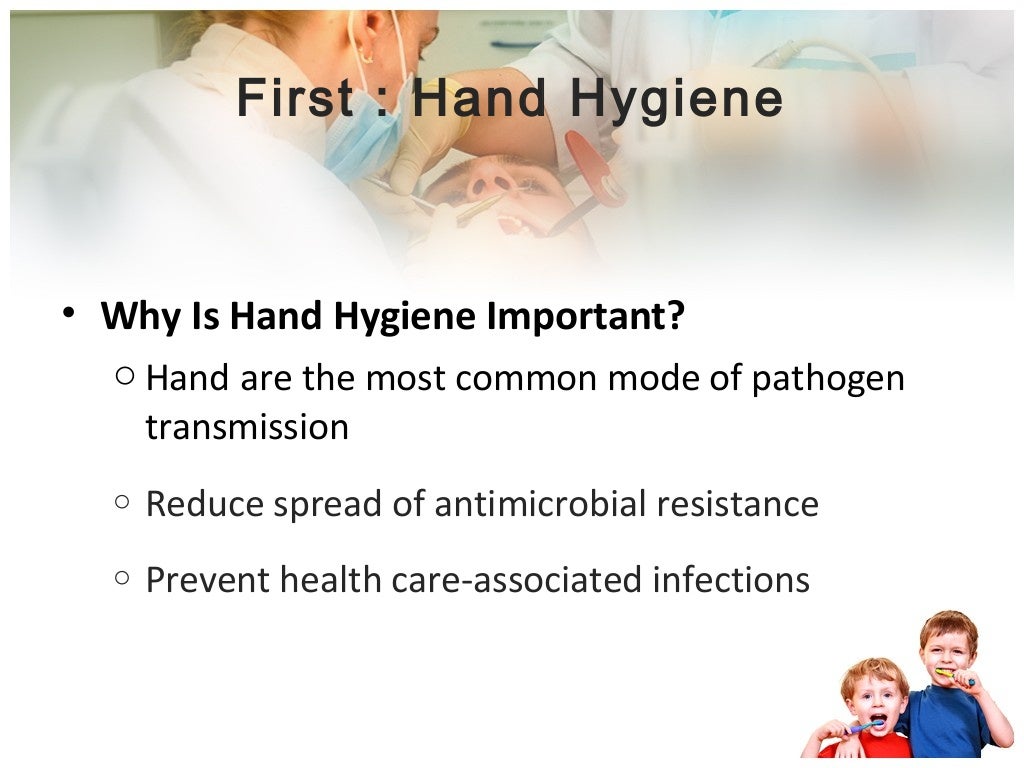 First : Hand Hygiene

• Why Is Hand Hygiene Important?
 ○ Hand are the most common mode of pathogen transmission
 ○ Reduce spread of antimicrobial resistance
 ○ Prevent health care-associated infections